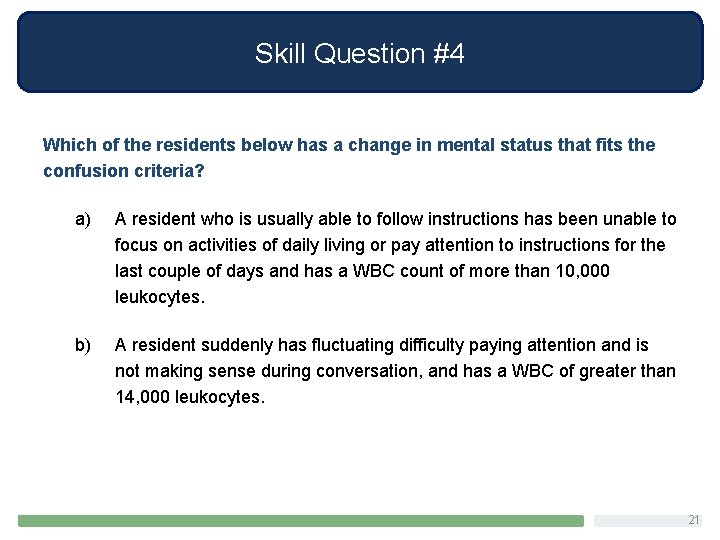 Skill Question #4

Which of the residents below has a change in mental status that fits the confusion criteria?

a) A resident who is usually able to follow instructions has been unable to focus on activities of daily living or pay attention to instructions for the last couple of days and has a WBC count of more than 10,000 leukocytes.

b) A resident suddenly has fluctuating difficulty paying attention and is not making sense during conversation, and has a WBC of greater than 14,000 leukocytes.

21